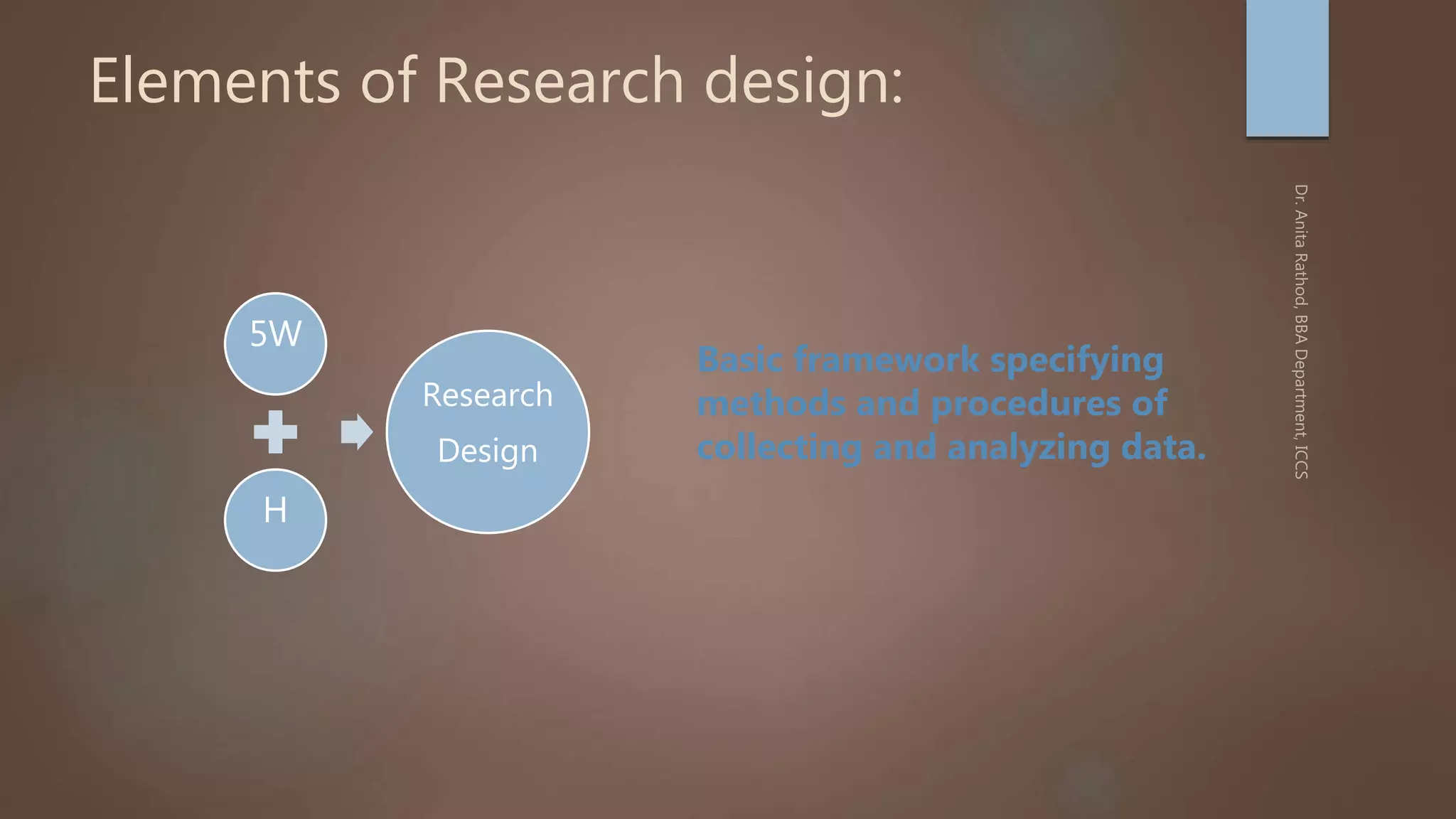 Elements of Research design:

5W

H

Research Design

Basic framework specifying methods and procedures of collecting and analyzing data.

Dr. Anita Rathod, BBA Department, ICCS